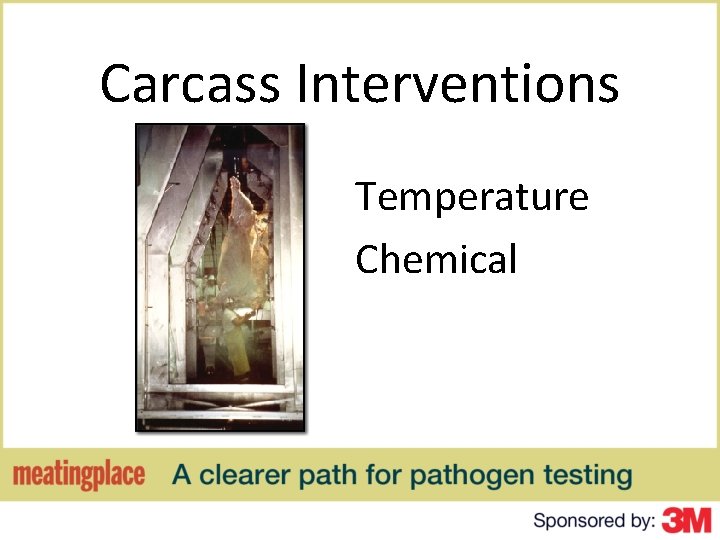 Carcass Interventions

Temperature

Chemical

meatingplace A clearer path for pathogen testing

Sponsored by: 3M